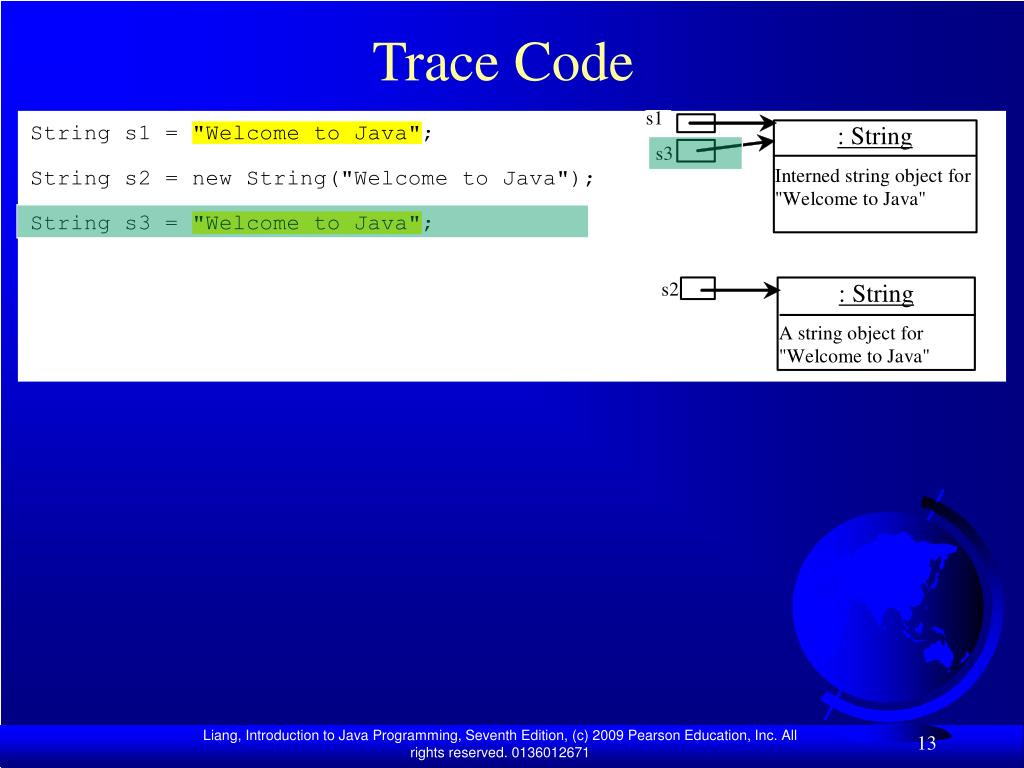 Trace Code

String s1 = "Welcome to Java";

String s2 = new String("Welcome to Java");

String s3 = "Welcome to Java";

s1

s3

: String

Interned string object for "Welcome to Java"

s2

: String

A string object for "Welcome to Java"

Liang, Introduction to Java Programming, Seventh Edition, (c) 2009 Pearson Education, Inc. All rights reserved. 0136012671

13